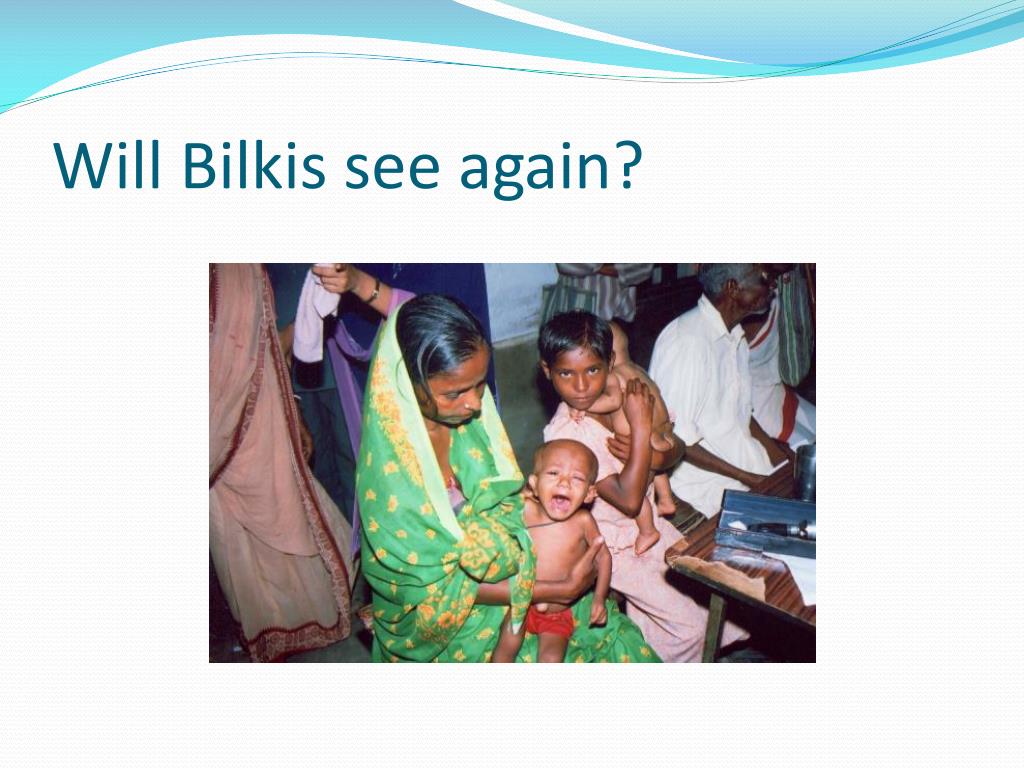 Will Bilkis see again?